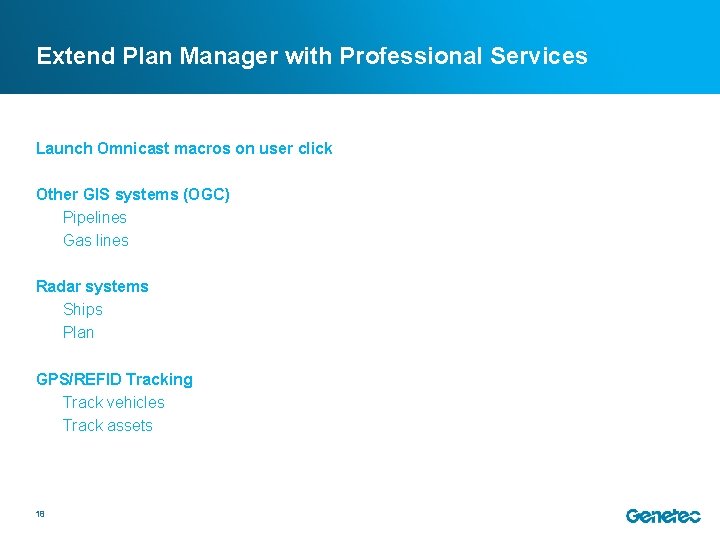 Extend Plan Manager with Professional Services

Launch Omnicast macros on user click

Other GIS systems (OGC)
Pipelines
Gas lines

Radar systems
Ships
Plan

GPS/REFID Tracking
Track vehicles
Track assets

18

Genetec